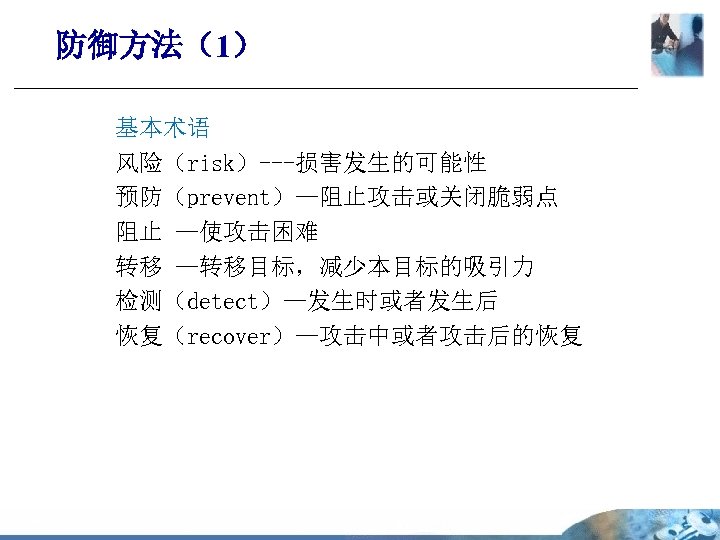 防御方法（1）

基本术语
风险（risk）---损害发生的可能性
预防（prevent）—阻止攻击或关闭脆弱点
阻止 —使攻击困难
转移 —转移目标，减少本目标的吸引力
检测（detect）—发生时或者发生后
恢复（recover）—攻击中或者攻击后的恢复